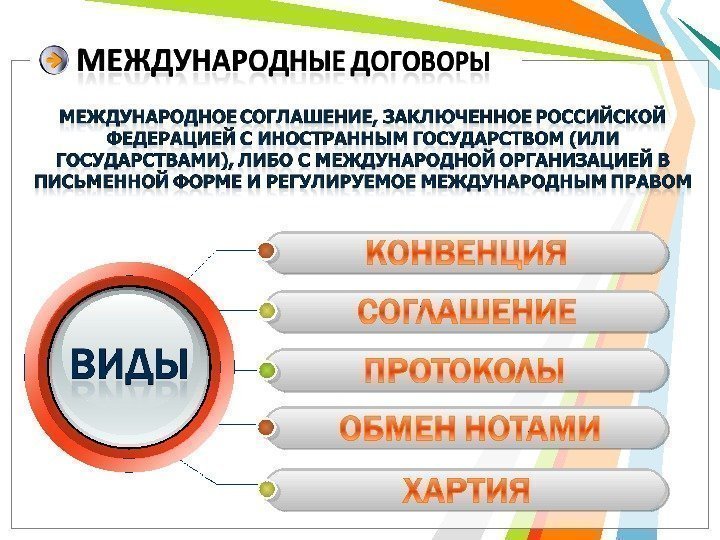 МЕЖДУНАРОДНЫЕ ДОГОВОРЫ

МЕЖДУНАРОДНОЕ СОГЛАШЕНИЕ, ЗАКЛЮЧЕННОЕ РОССИЙСКОЙ ФЕДЕРАЦИЕЙ С ИНОСТРАННЫМ ГОСУДАРСТВОМ (ИЛИ ГОСУДАРСТВАМИ), ЛИБО С МЕЖДУНАРОДНОЙ ОРГАНИЗАЦИЕЙ В ПИСЬМЕННОЙ ФОРМЕ И РЕГУЛИРУЕМОЕ МЕЖДУНАРОДНЫМ ПРАВОМ

ВИДЫ

КОНВЕНЦИЯ

СОГЛАШЕНИЕ

ПРОТОКОЛЫ

ОБМЕН НОТАМИ

ХАРТИЯ